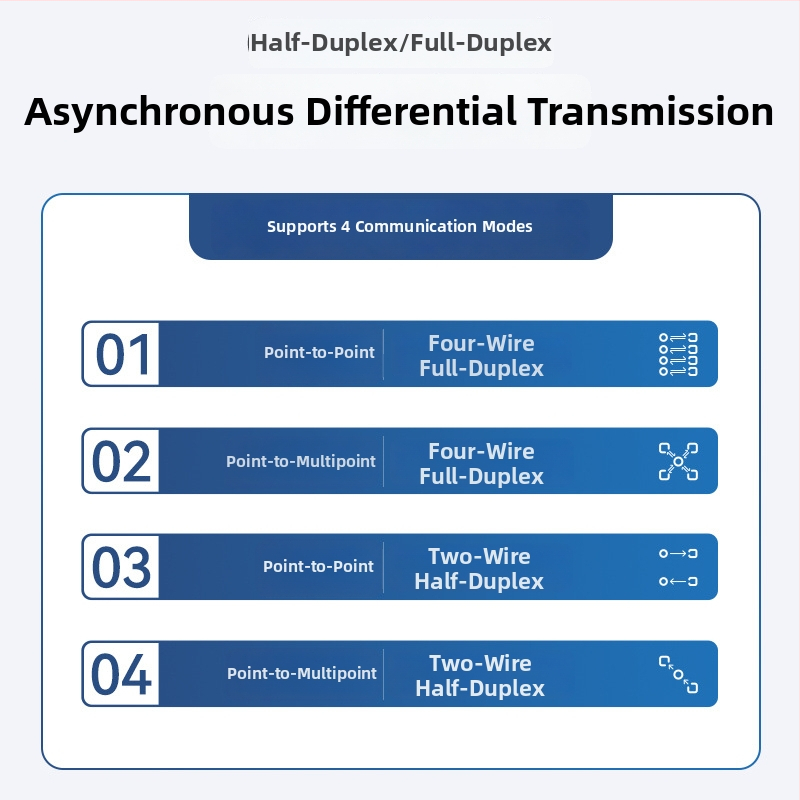 Half-Duplex/Full-Duplex

Asynchronous Differential Transmission

Supports 4 Communication Modes

01 Point-to-Point Four-Wire Full-Duplex

02 Point-to-Multipoint Four-Wire Full-Duplex

03 Point-to-Point Two-Wire Half-Duplex

04 Point-to-Multipoint Two-Wire Half-Duplex